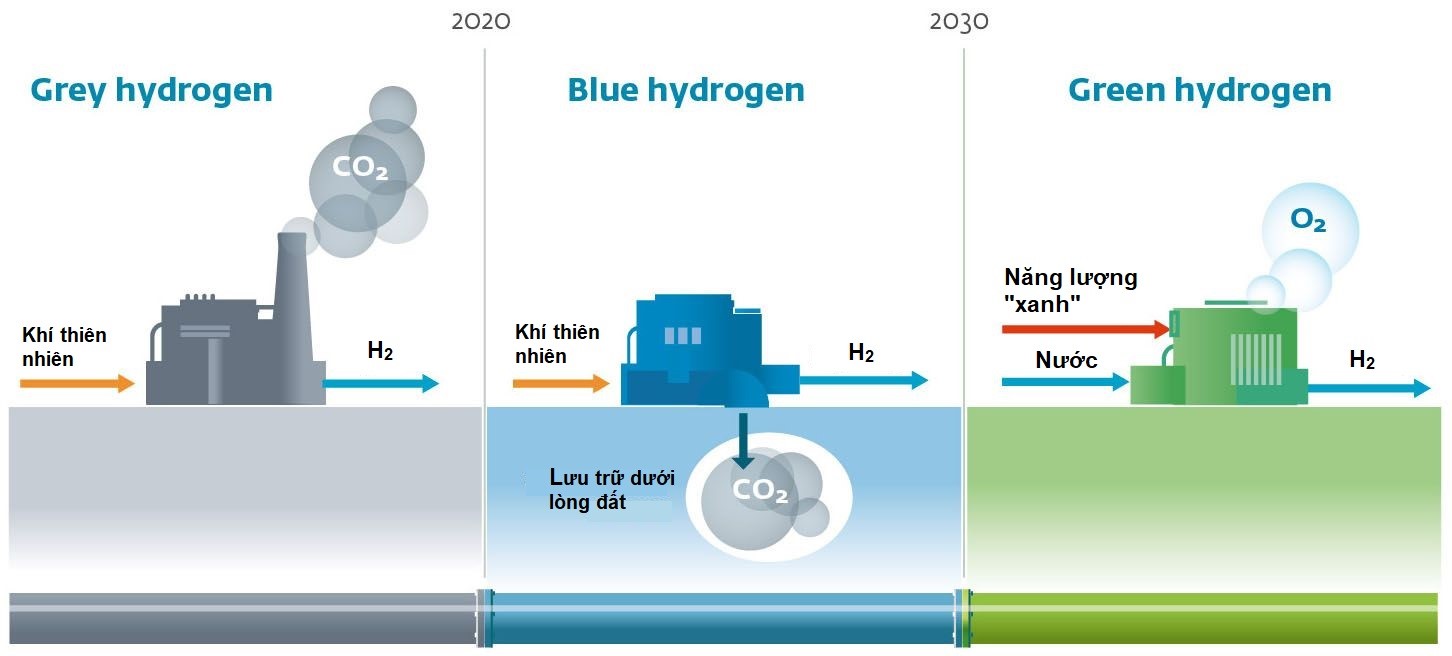 2020

2030

Grey hydrogen

$CO_2$

Khí thiên nhiên

$H_2$

Blue hydrogen

Khí thiên nhiên

$H_2$

Lưu trữ dưới lòng đất

$CO_2$

Green hydrogen

$O_2$

Năng lượng "xanh"

Nước

$H_2$